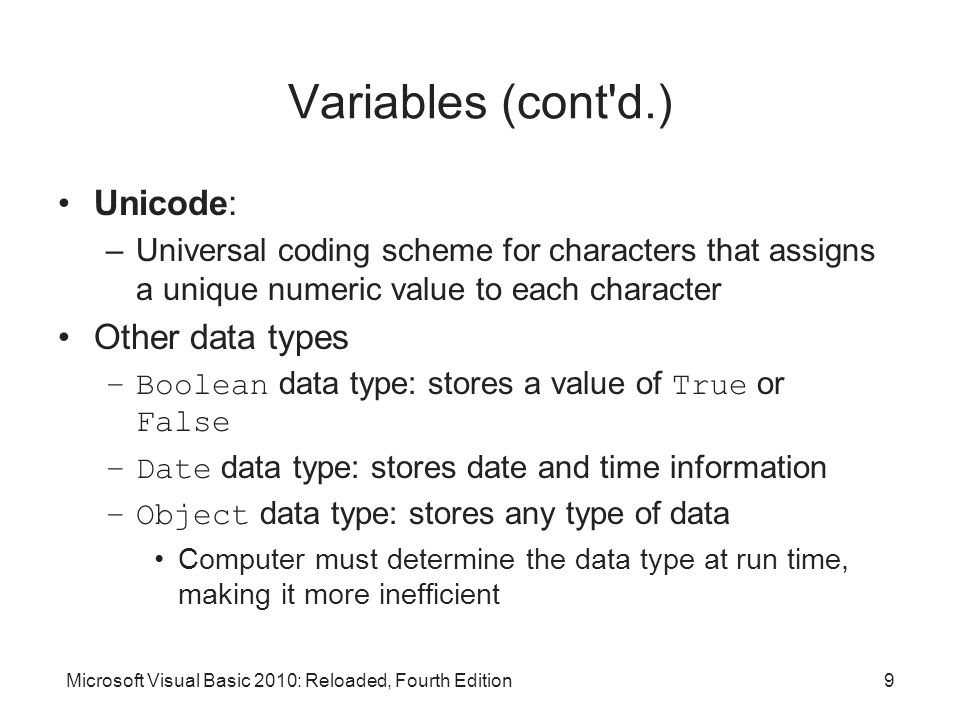 Variables (cont'd.)

• Unicode:
– Universal coding scheme for characters that assigns a unique numeric value to each character

• Other data types
– Boolean data type: stores a value of True or False
– Date data type: stores date and time information
– Object data type: stores any type of data
• Computer must determine the data type at run time, making it more inefficient

Microsoft Visual Basic 2010: Reloaded, Fourth Edition

9